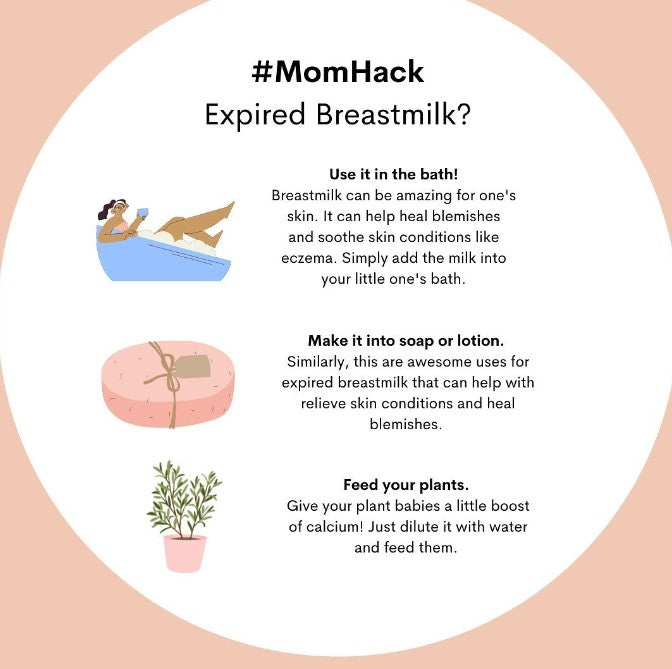 #MomHack
Expired Breastmilk?

Use it in the bath!
Breastmilk can be amazing for one's skin. It can help heal blemishes and soothe skin conditions like eczema. Simply add the milk into your little one's bath.

Make it into soap or lotion.
Similarly, this are awesome uses for expired breastmilk that can help with relieve skin conditions and heal blemishes.

Feed your plants.
Give your plant babies a little boost of calcium! Just dilute it with water and feed them.